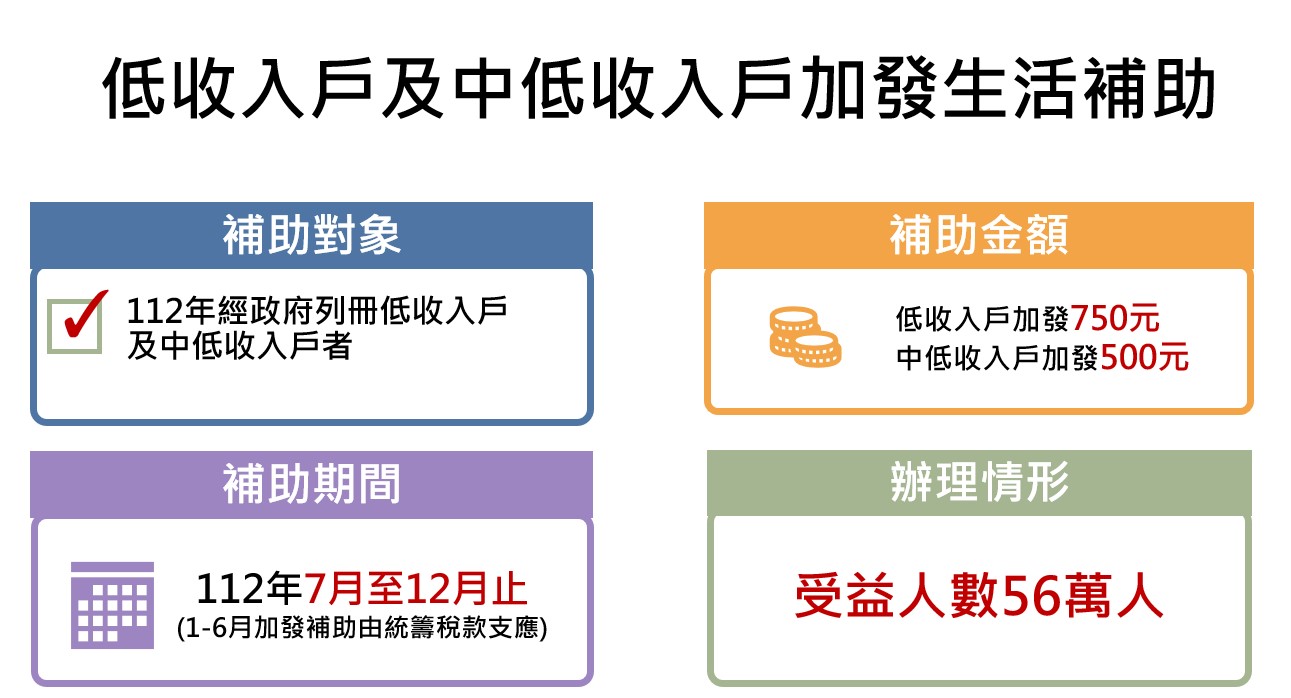 低收入戶及中低收入戶加發生活補助

補助對象

112年經政府列冊低收入戶及中低收入戶者

補助金額

低收入戶加發750元
中低收入戶加發500元

補助期間

112年7月至12月止
(1-6月加發補助由統籌稅款支應)

辦理情形

受益人數56萬人